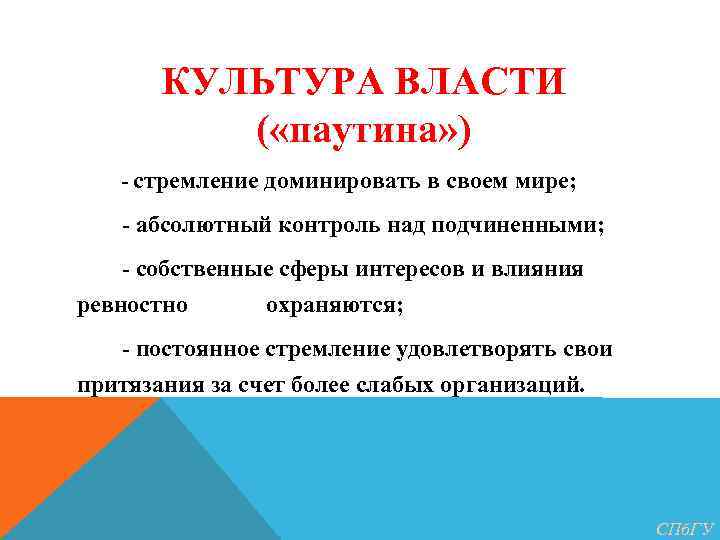 КУЛЬТУРА ВЛАСТИ («паутина»)

- стремление доминировать в своем мире;

- абсолютный контроль над подчиненными;

- собственные сферы интересов и влияния ревностно охраняются;

- постоянное стремление удовлетворять свои притязания за счет более слабых организаций.

СПбГУ